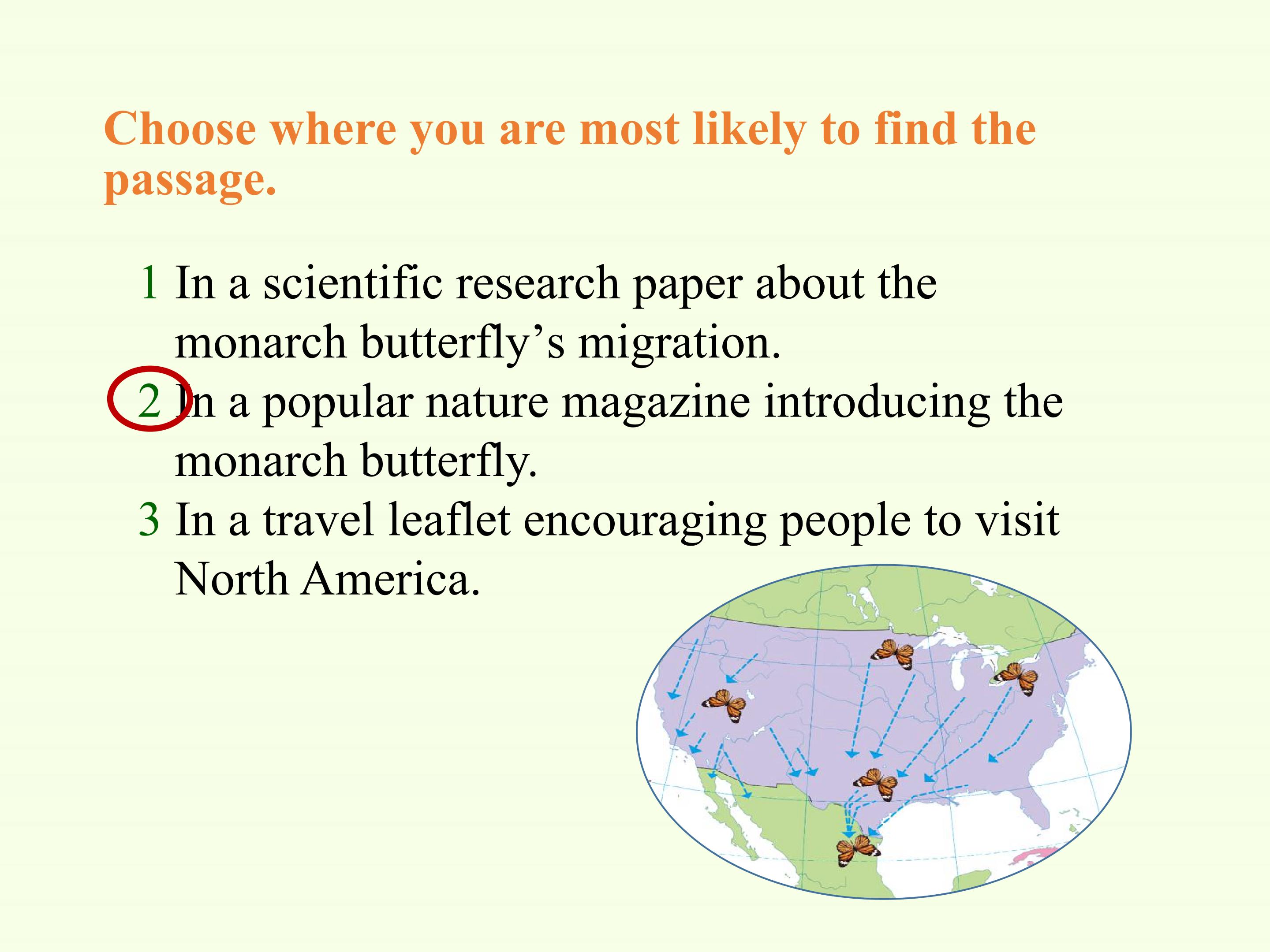 Choose where you are most likely to find the passage.

1 In a scientific research paper about the monarch butterfly’s migration.

2 In a popular nature magazine introducing the monarch butterfly.

3 In a travel leaflet encouraging people to visit North America.